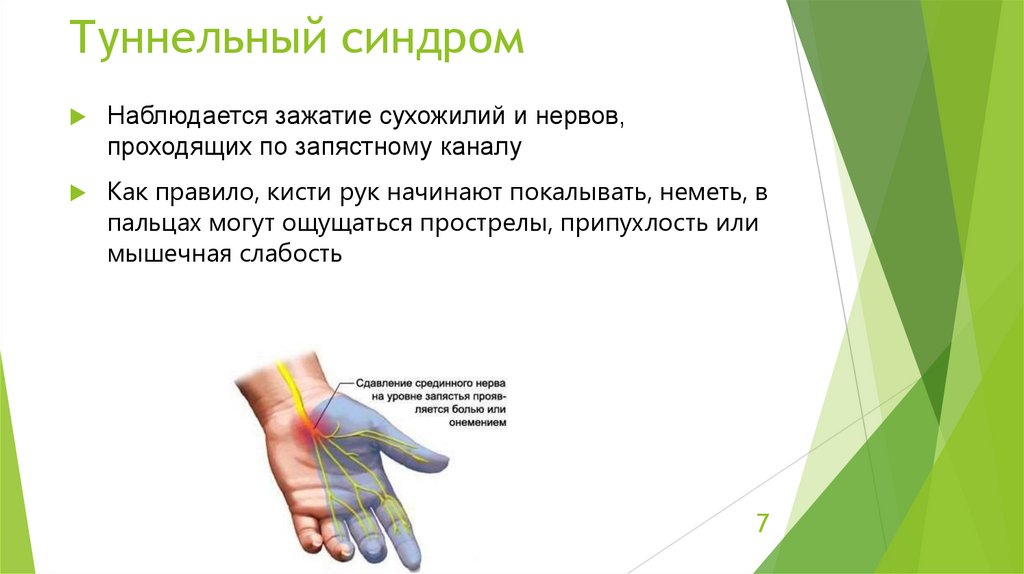 Туннельный синдром

Наблюдается зажатие сухожилий и нервов, проходящих по запястному каналу

Как правило, кисти рук начинают покалывать, неметь, в пальцах могут ощущаться прострелы, припухлость или мышечная слабость

Сдавление срединного нерва на уровне запястья проявляется болью или онемением

7